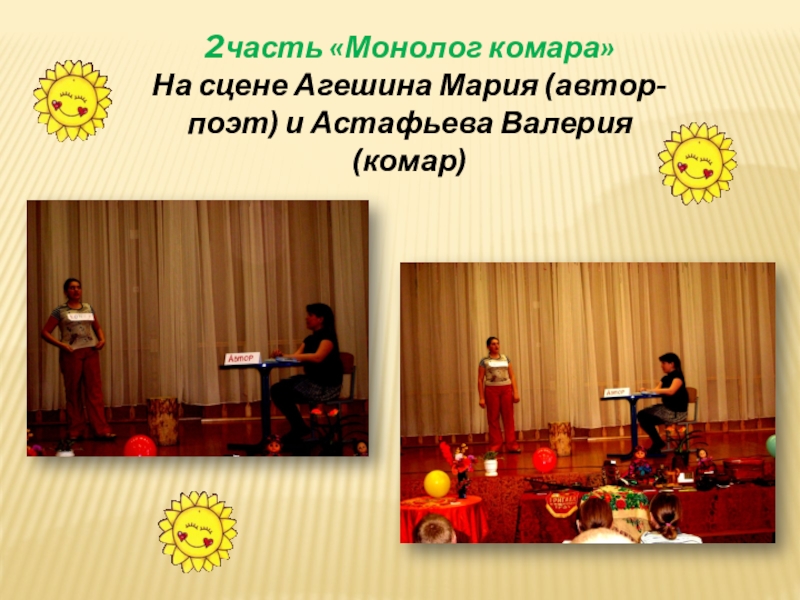 2часть «Монолог комара»
На сцене Агешина Мария (автор-поэт) и Астафьева Валерия (комар)

Автор

Автор